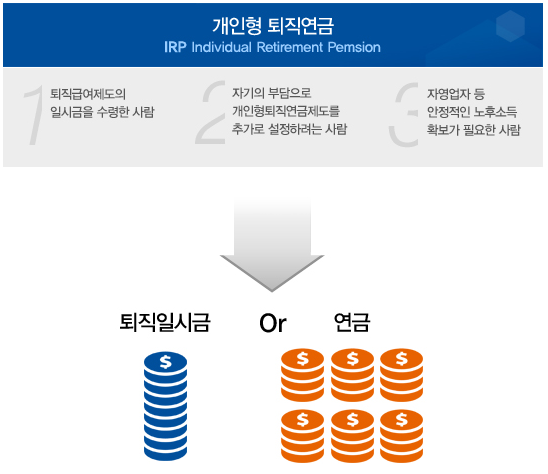 개인형 퇴직연금
IRP Individual Retirement Pemsion

1 퇴직급여제도의 일시금을 수령한 사람

2 자기의 부담으로 개인형퇴직연금제도를 추가로 설정하려는 사람

3 자영업자 등 안정적인 노후소득 확보가 필요한 사람

퇴직일시금 Or 연금

$ $ $ $ $ $ $